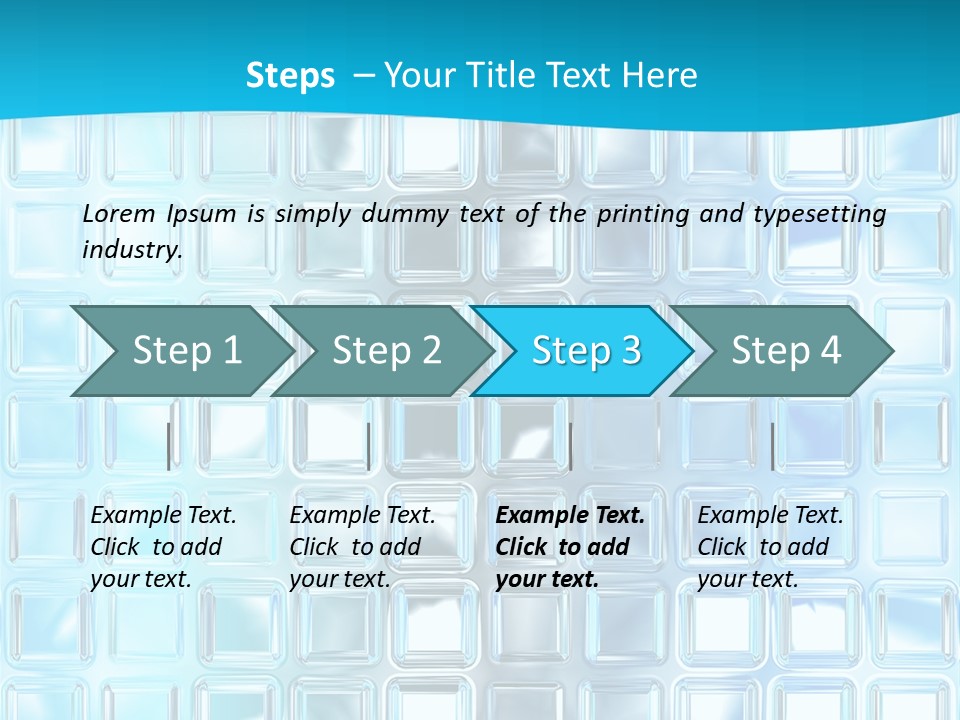 Steps – Your Title Text Here

Lorem Ipsum is simply dummy text of the printing and typesetting industry.

Step 1

Step 2

Step 3

Step 4

Example Text. Click to add your text.

Example Text. Click to add your text.

Example Text. Click to add your text.

Example Text. Click to add your text.